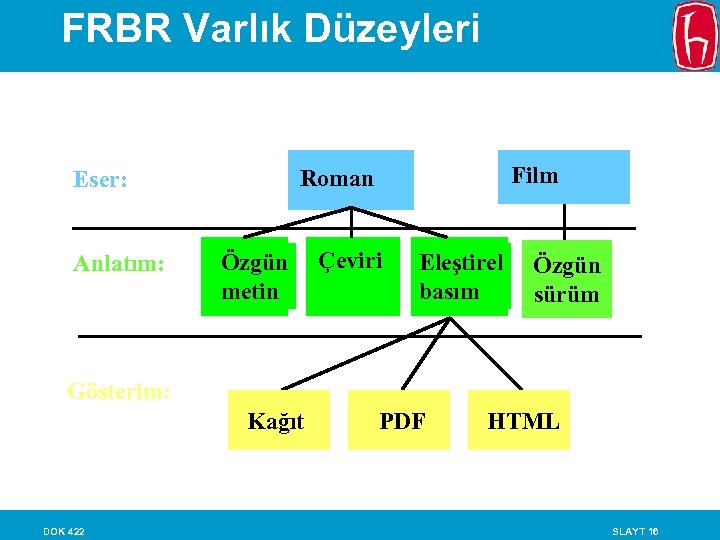 FRBR Varlık Düzeyleri

Eser:

Roman

Film

Anlatım:

Özgün metin

Çeviri

Eleştirel basım

Özgün sürüm

Gösterim:

Kağıt

PDF

HTML

DOK 422

SLAYT 16